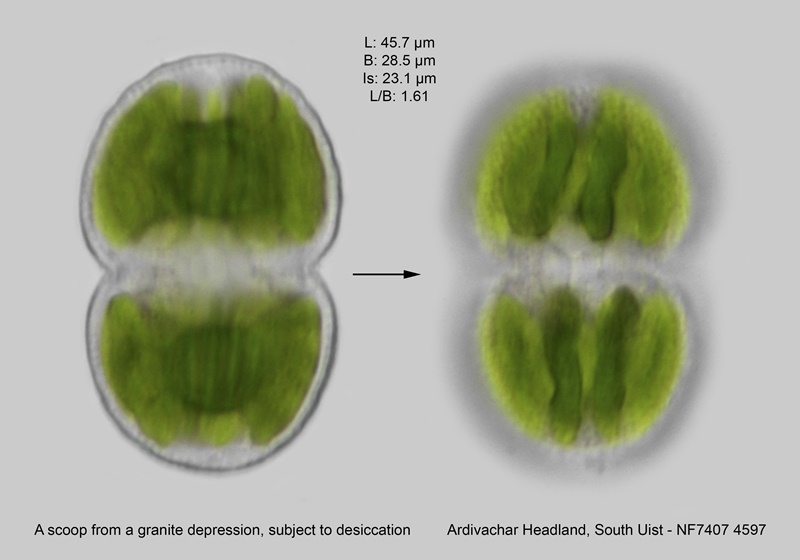 L: 45.7 µm
B: 28.5 µm
Is: 23.1 µm
L/B: 1.61

A scoop from a granite depression, subject to desiccation

Ardivachar Headland, South Uist - NF7407 4597